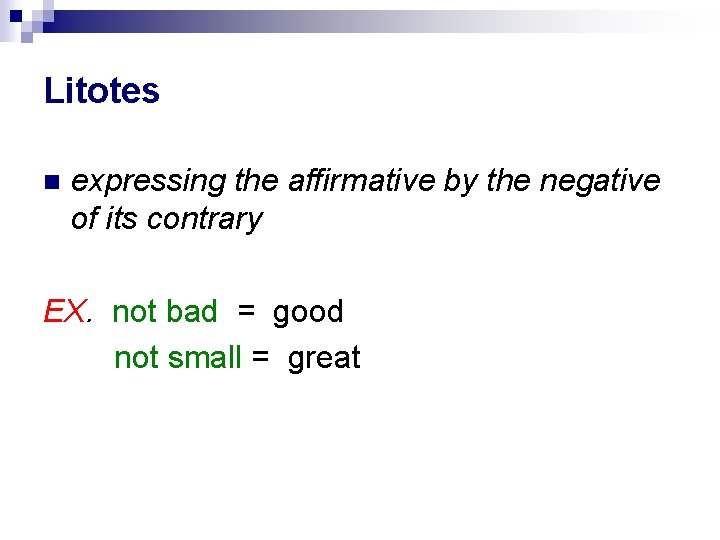 Litotes

expressing the affirmative by the negative of its contrary

EX. not bad = good

not small = great